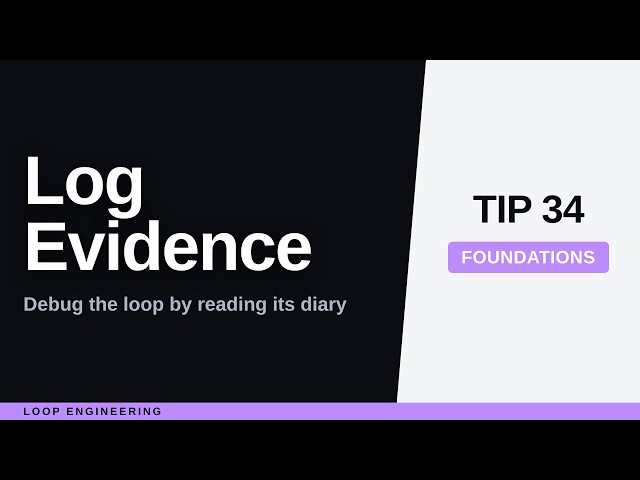 Log Evidence

Debug the loop by reading its diary

TIP 34

FOUNDATIONS

LOOP ENGINEERING